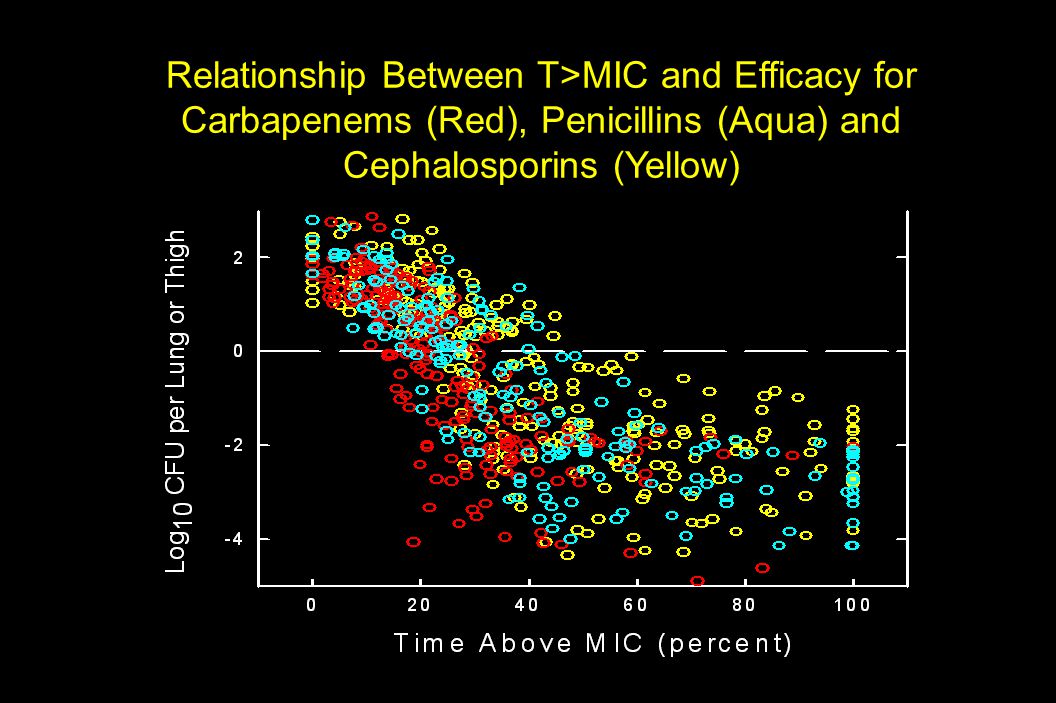 Relationship Between T>MIC and Efficacy for Carbapenems (Red), Penicillins (Aqua) and Cephalosporins (Yellow)

$Log_{10}$ CFU per Lung or Thigh

2
0
-2
-4

0
20
40
60
80
100

Time Above MIC (percent)